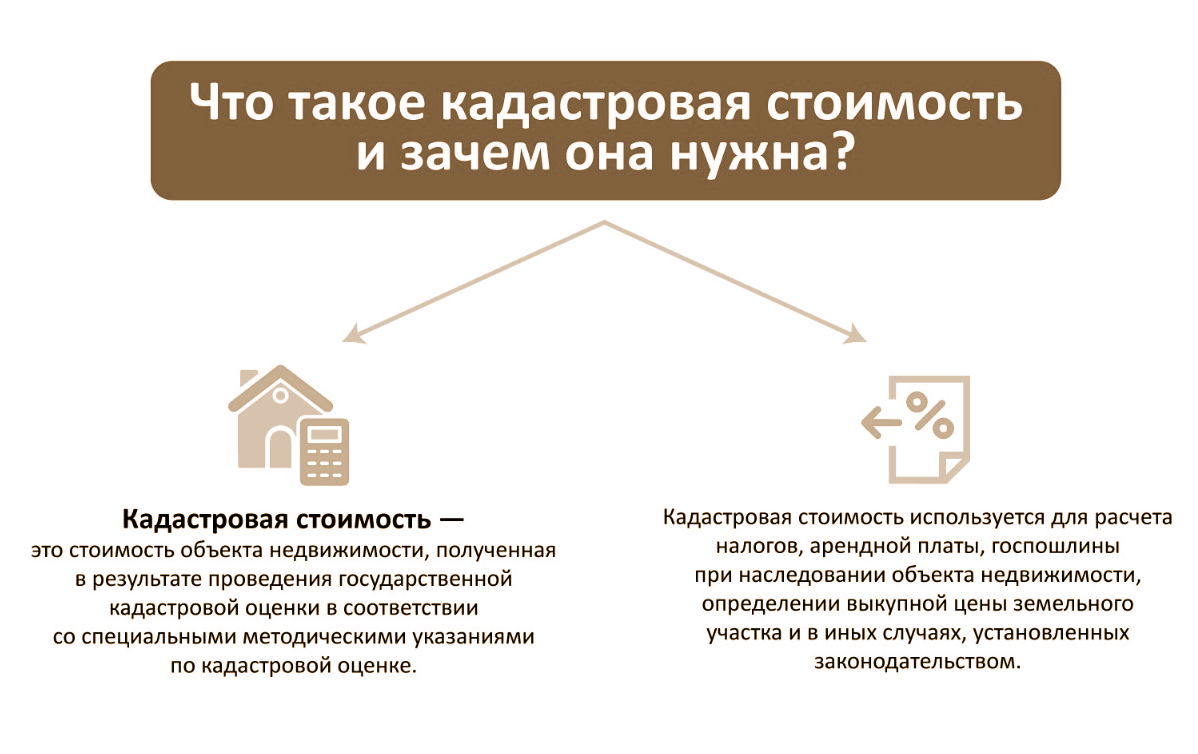 Что такое кадастровая стоимость и зачем она нужна?

%

Кадастровая стоимость — это стоимость объекта недвижимости, полученная в результате проведения государственной кадастровой оценки в соответствии со специальными методическими указаниями по кадастровой оценке.

Кадастровая стоимость используется для расчета налогов, арендной платы, госпошлины при наследовании объекта недвижимости, определении выкупной цены земельного участка и в иных случаях, установленных законодательством.